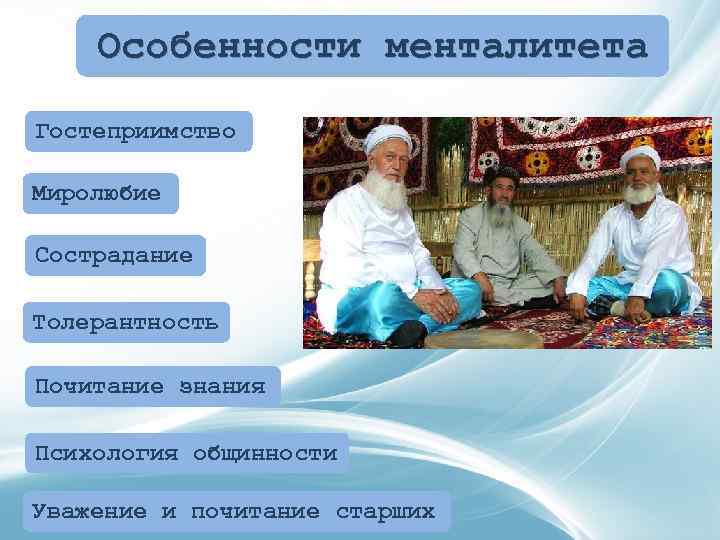 Особенности менталитета

Гостеприимство

Миролюбие

Сострадание

Толерантность

Почитание знания

Психология общинности

Уважение и почитание старших